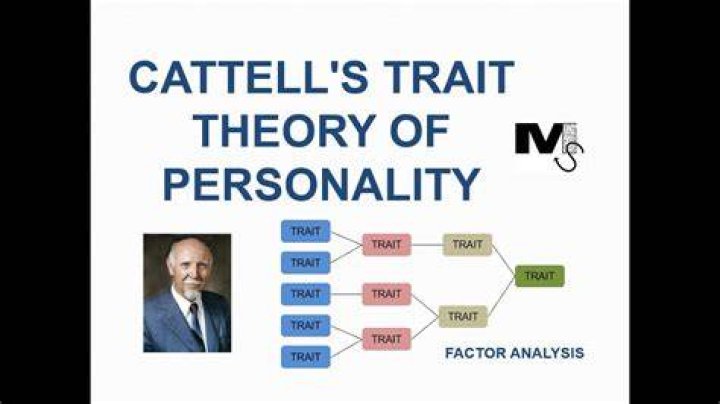 CATTELL'S TRAIT THEORY OF PERSONALITY

MS

TRAIT
TRAIT
TRAIT
TRAIT
TRAIT
TRAIT
TRAIT
TRAIT
TRAIT
TRAIT
TRAIT

FACTOR ANALYSIS